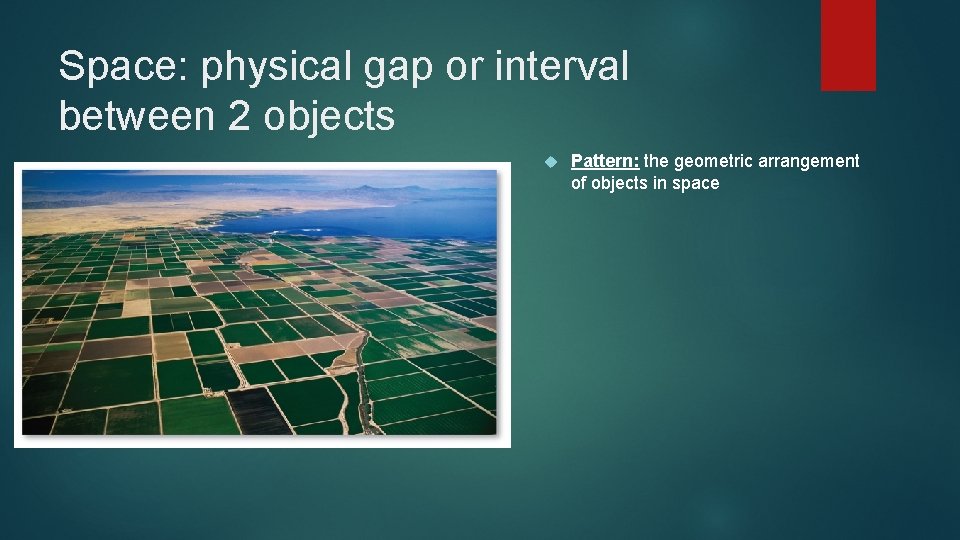 Space: physical gap or interval between 2 objects

Pattern: the geometric arrangement of objects in space